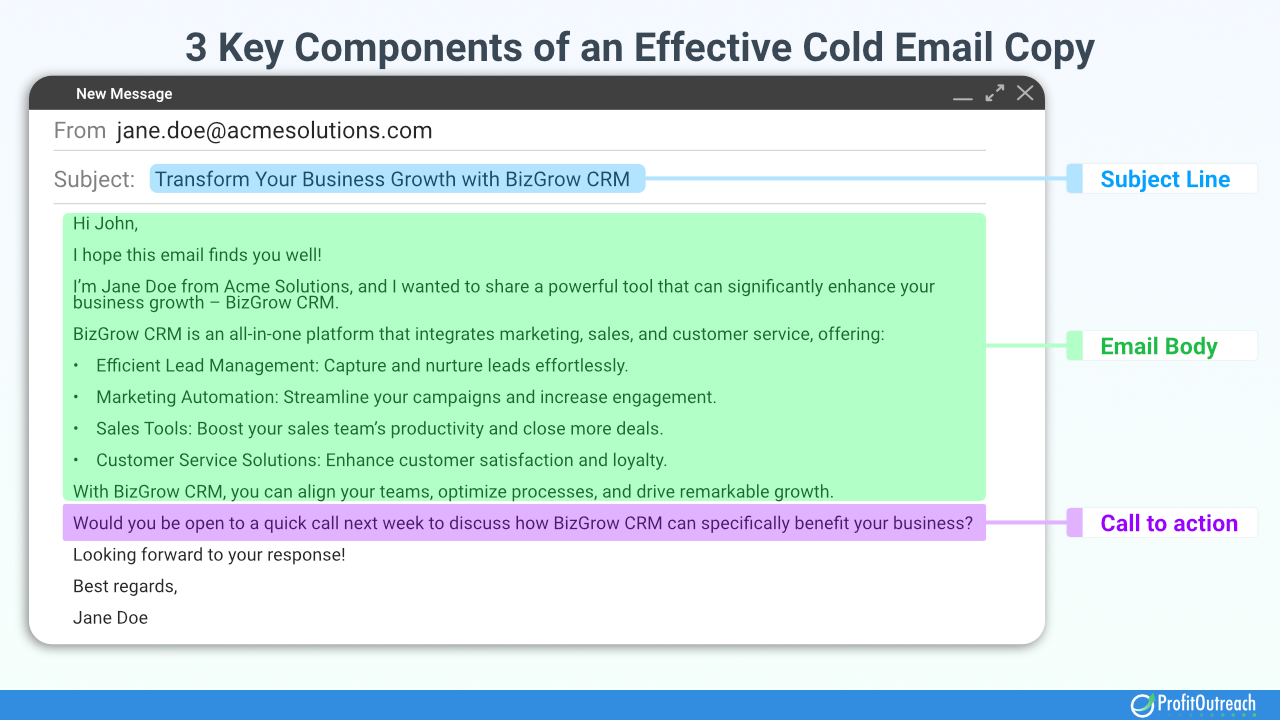 3 Key Components of an Effective Cold Email Copy

New Message

From jane.doe@acmesolutions.com

Subject: Transform Your Business Growth with BizGrow CRM

Subject Line

Hi John,

I hope this email finds you well!

I'm Jane Doe from Acme Solutions, and I wanted to share a powerful tool that can significantly enhance your business growth – BizGrow CRM.

BizGrow CRM is an all-in-one platform that integrates marketing, sales, and customer service, offering:

• Efficient Lead Management: Capture and nurture leads effortlessly.
• Marketing Automation: Streamline your campaigns and increase engagement.
• Sales Tools: Boost your sales team's productivity and close more deals.
• Customer Service Solutions: Enhance customer satisfaction and loyalty.

With BizGrow CRM, you can align your teams, optimize processes, and drive remarkable growth.

Email Body

Would you be open to a quick call next week to discuss how BizGrow CRM can specifically benefit your business?

Call to action

Looking forward to your response!

Best regards,

Jane Doe

ProfitOutreach